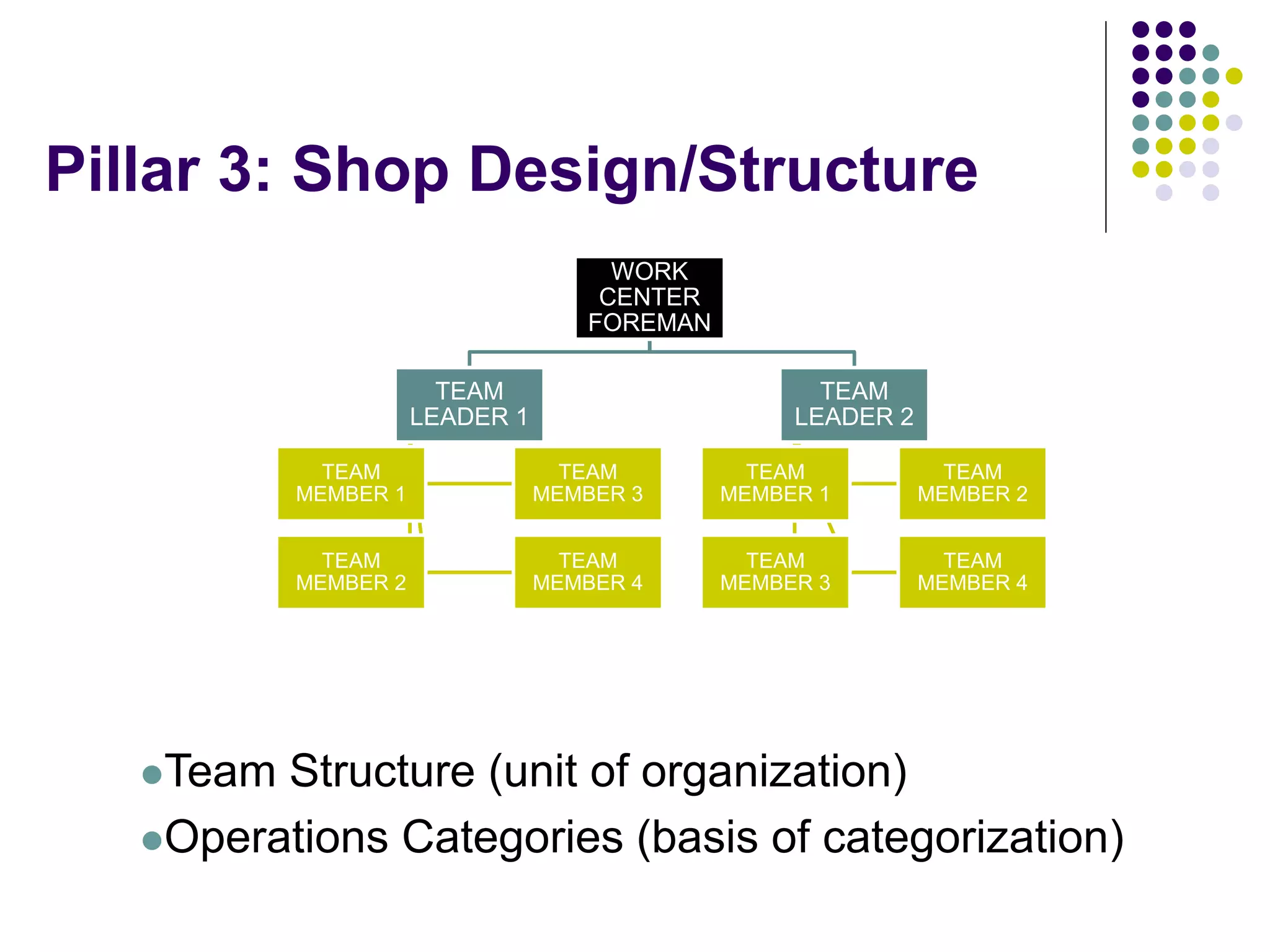 Pillar 3: Shop Design/Structure

WORK CENTER FOREMAN

TEAM LEADER 1

TEAM LEADER 2

TEAM MEMBER 1

TEAM MEMBER 3

TEAM MEMBER 2

TEAM MEMBER 4

TEAM MEMBER 1

TEAM MEMBER 2

TEAM MEMBER 3

TEAM MEMBER 4

Team Structure (unit of organization)

Operations Categories (basis of categorization)